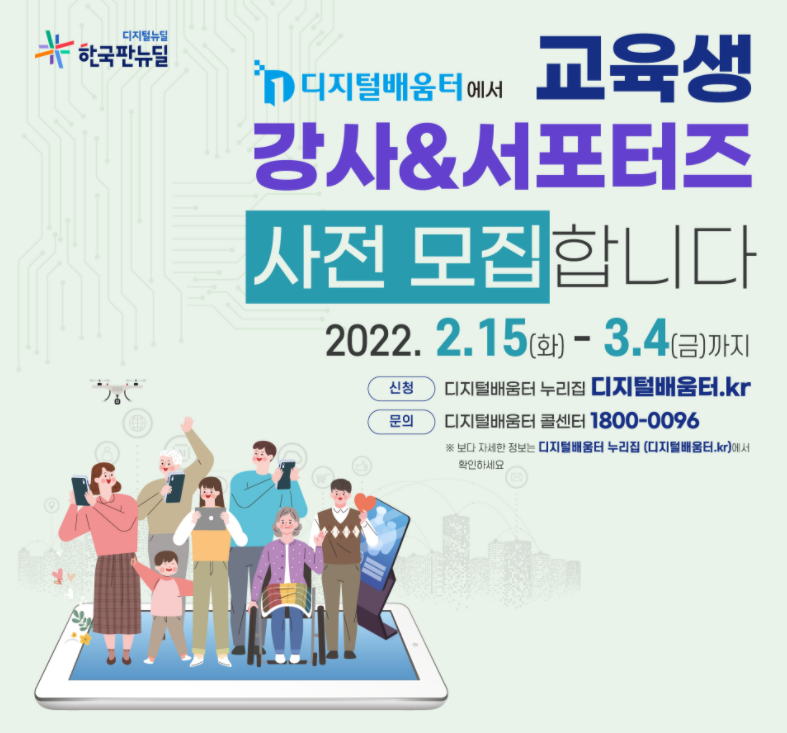 디지털뉴딜
한국판뉴딜

디지털배움터에서 교육생
강사&서포터즈
사전 모집합니다

2022. 2.15(화) - 3.4(금)까지

신청 디지털배움터 누리집 디지털배움터.kr
문의 디지털배움터 콜센터 1800-0096

※ 보다 자세한 정보는 디지털배움터 누리집 (디지털배움터.kr)에서 확인하세요